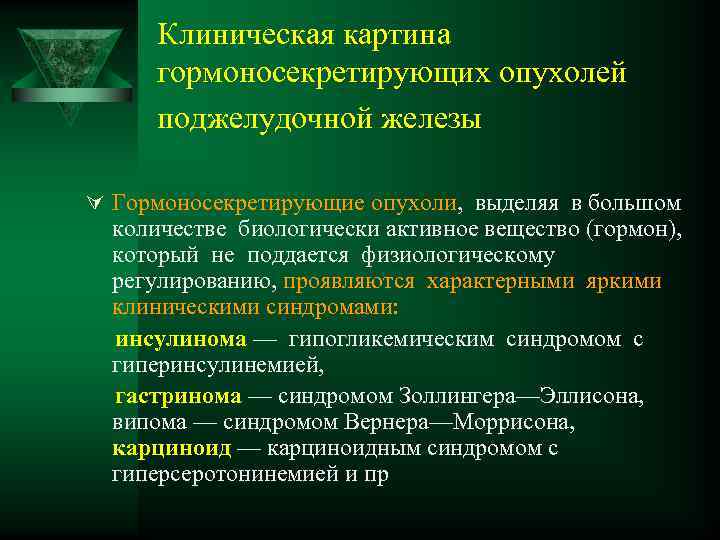 Клиническая картина гормоносекретирующих опухолей поджелудочной железы

Гормоносекретирующие опухоли, выделяя в большом количестве биологически активное вещество (гормон), который не поддается физиологическому регулированию, проявляются характерными яркими клиническими синдромами:

инсулинома — гипогликемическим синдромом с гиперинсулинемией,

гастринома — синдромом Золлингера—Эллисона, випома — синдромом Вернера—Моррисона, карциноид — карциноидным синдромом с гиперсеротонинемией и пр